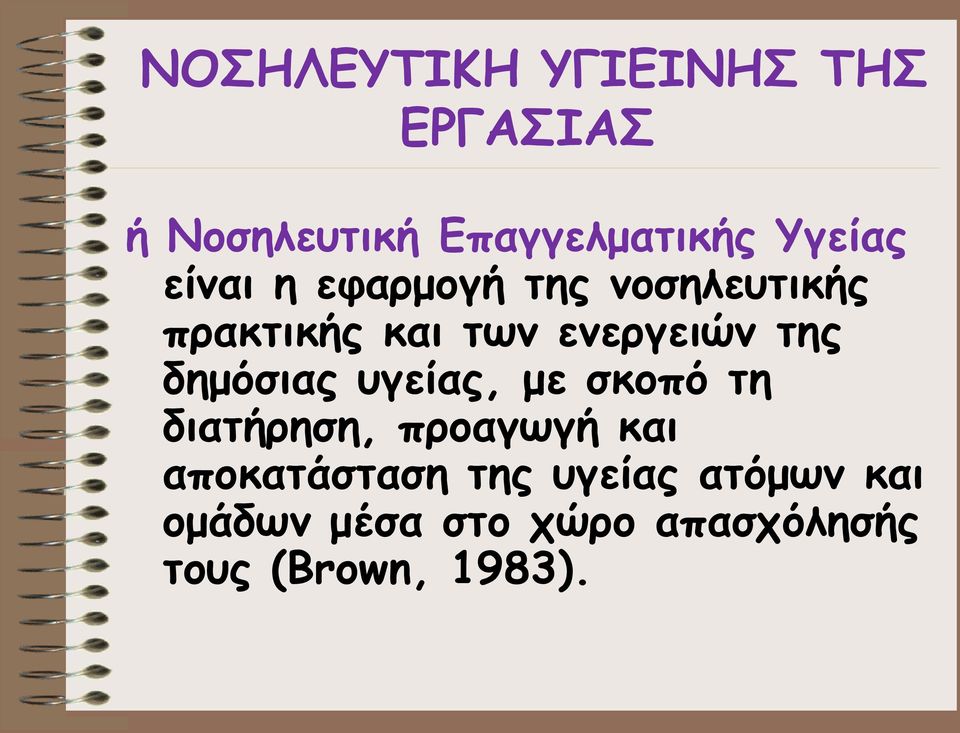 ΝΟΣΗΛΕΥΤΙΚΗ ΥΓΙΕΙΝΗΣ ΤΗΣ ΕΡΓΑΣΙΑΣ

ή Νοσηλευτική Επαγγελματικής Υγείας είναι η εφαρμογή της νοσηλευτικής πρακτικής και των ενεργειών της δημόσιας υγείας, με σκοπό τη διατήρηση, προαγωγή και αποκατάσταση της υγείας ατόμων και ομάδων μέσα στο χώρο απασχόλησής τους (Brown, 1983).